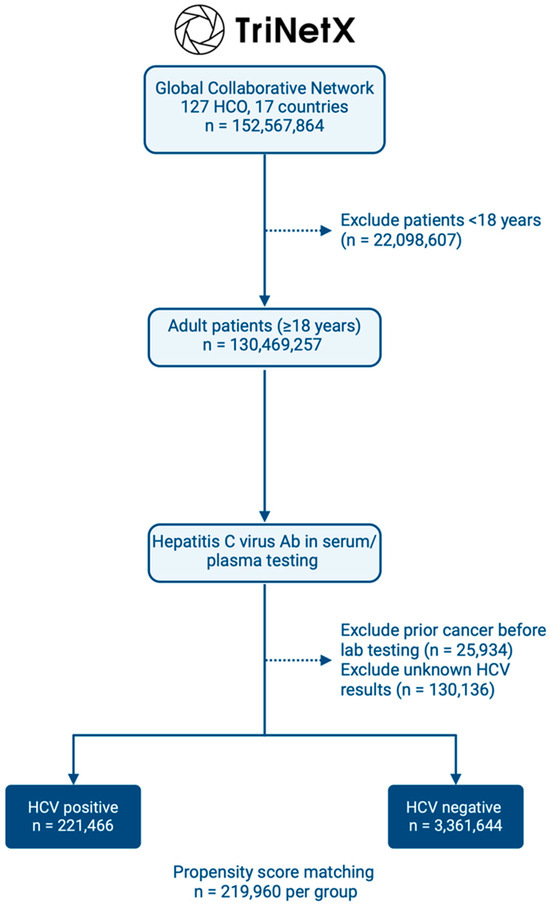 TriNetX

Global Collaborative Network
127 HCO, 17 countries
n = 152,567,864

Exclude patients <18 years
(n = 22,098,607)

Adult patients (≥18 years)
n = 130,469,257

Hepatitis C virus Ab in serum/plasma testing

Exclude prior cancer before lab testing (n = 25,934)
Exclude unknown HCV results (n = 130,136)

HCV positive
n = 221,466

HCV negative
n = 3,361,644

Propensity score matching
n = 219,960 per group